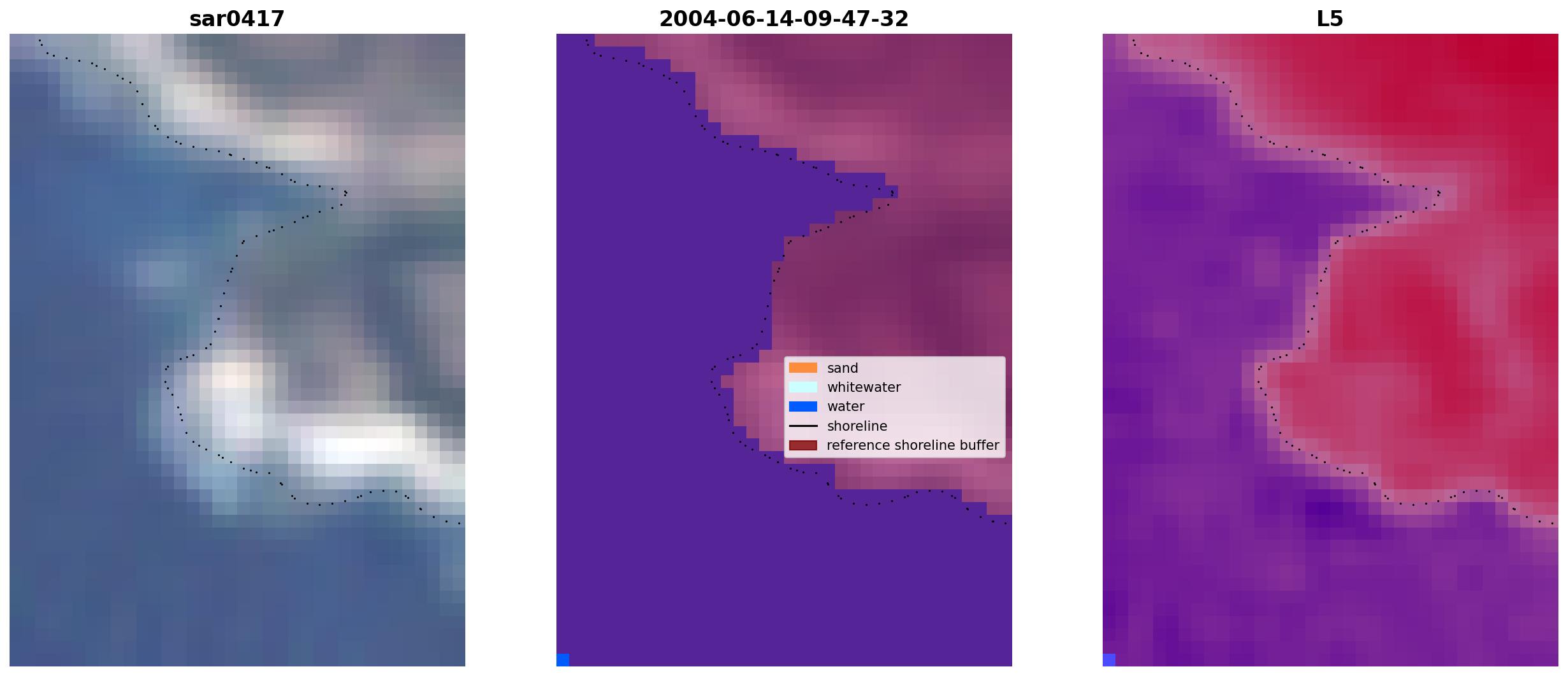 sar0417

2004-06-14-09-47-32

sand
whitewater
water
shoreline
reference shoreline buffer

L5